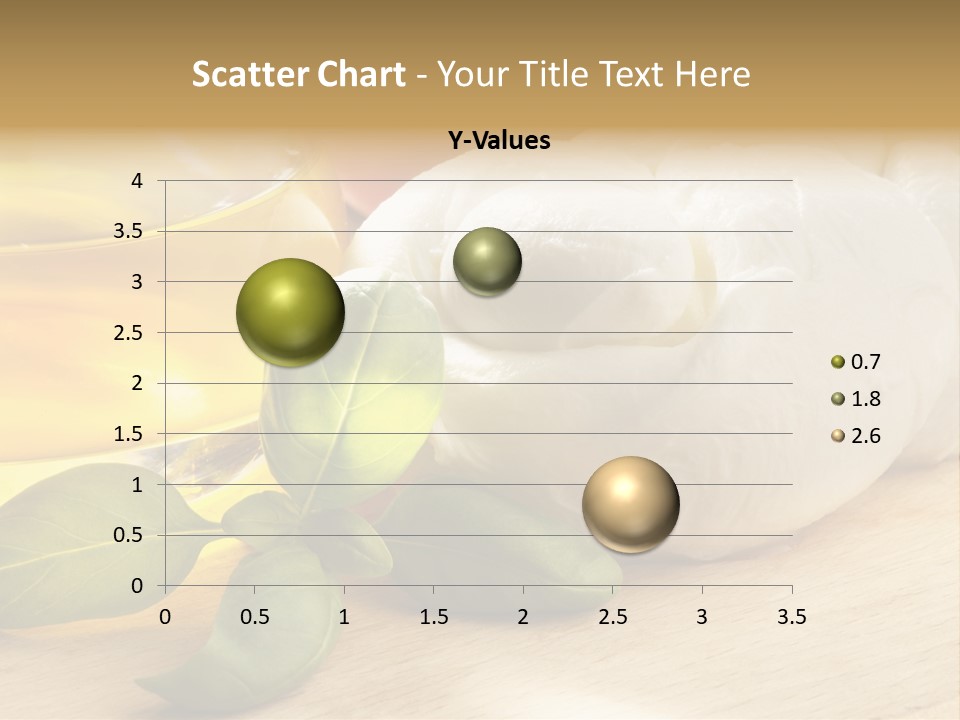 Scatter Chart - Your Title Text Here

Y-Values

4
3.5
3
2.5
2
1.5
1
0.5
0

0 0.5 1 1.5 2 2.5 3 3.5

0.7
1.8
2.6